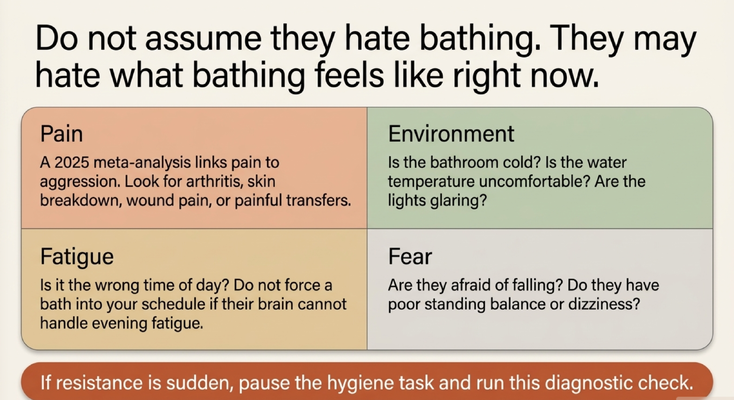 Do not assume they hate bathing. They may hate what bathing feels like right now.

Pain

A 2025 meta-analysis links pain to aggression. Look for arthritis, skin breakdown, wound pain, or painful transfers.

Environment

Is the bathroom cold? Is the water temperature uncomfortable? Are the lights glaring?

Fatigue

Is it the wrong time of day? Do not force a bath into your schedule if their brain cannot handle evening fatigue.

Fear

Are they afraid of falling? Do they have poor standing balance or dizziness?

If resistance is sudden, pause the hygiene task and run this diagnostic check.